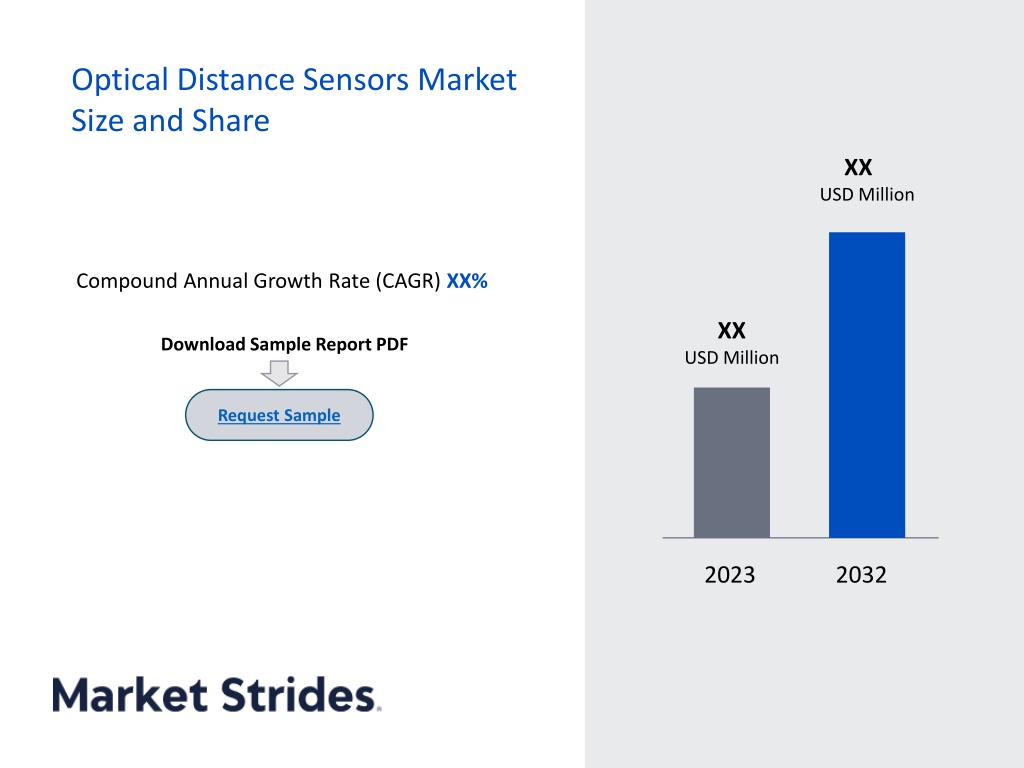 Optical Distance Sensors Market Size and Share

Compound Annual Growth Rate (CAGR) XX%

Download Sample Report PDF

Request Sample

XX
USD Million

XX
USD Million

2023

2032

Market Strides.